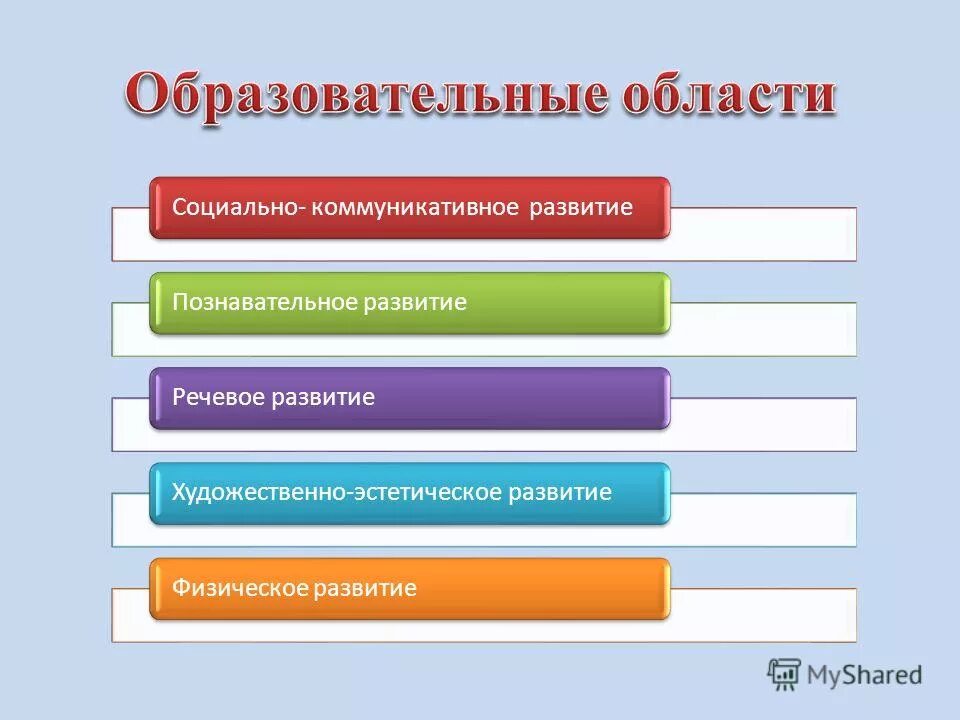 Образовательные области

Социально- коммуникативное развитие

Познавательное развитие

Речевое развитие

Художественно-эстетическое развитие

Физическое развитие

MyShared